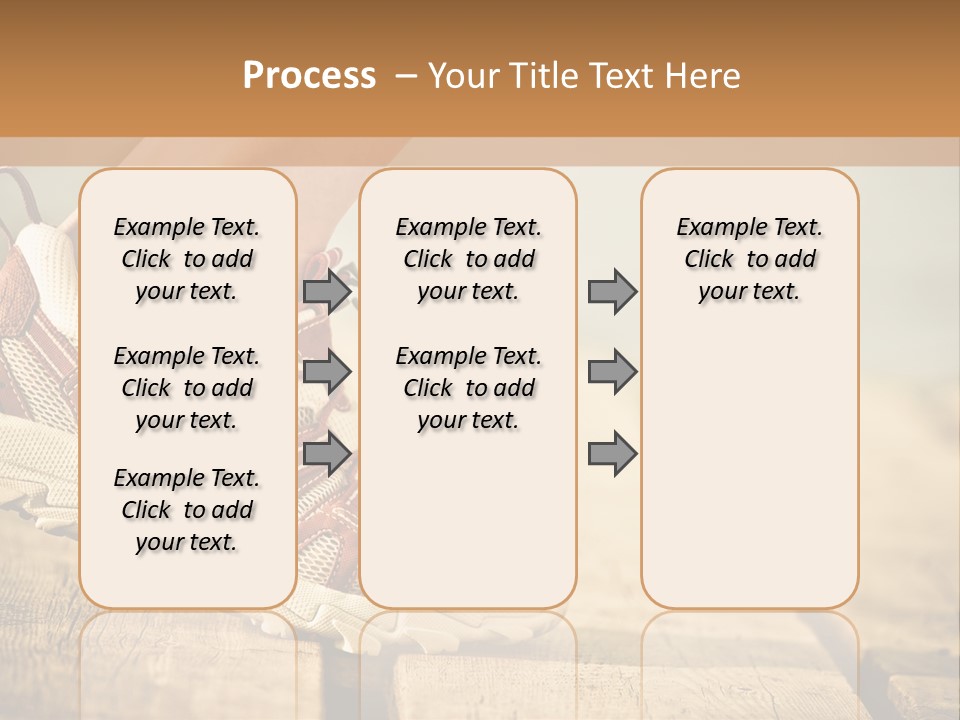 Process – Your Title Text Here

Example Text. Click to add your text.

Example Text. Click to add your text.

Example Text. Click to add your text.

Example Text. Click to add your text.

Example Text. Click to add your text.

Example Text. Click to add your text.